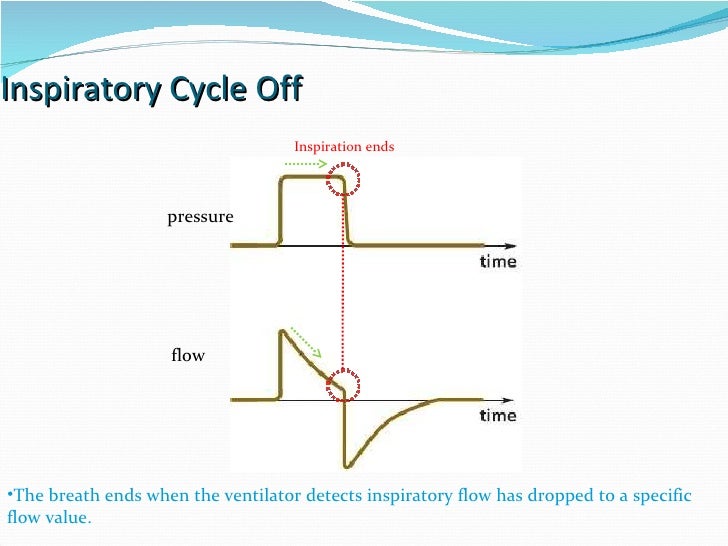 Inspiratory Cycle Off

Inspiration ends

pressure

time

flow

time

•The breath ends when the ventilator detects inspiratory flow has dropped to a specific flow value.